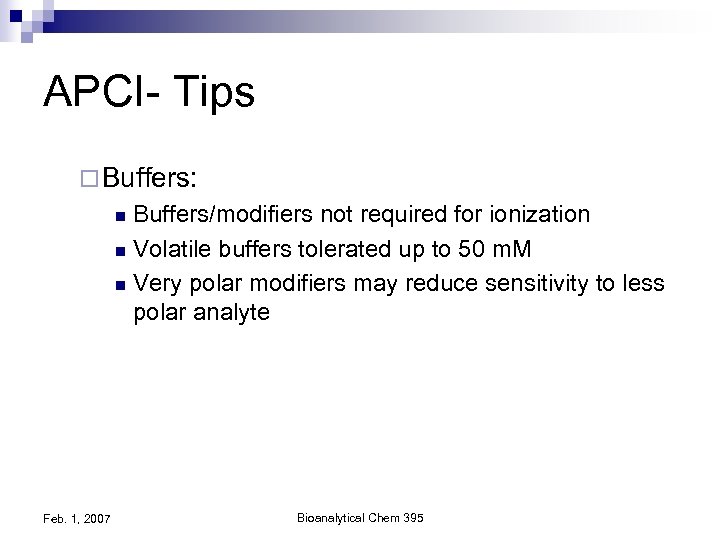 APCI- Tips

Buffers:

Buffers/modifiers not required for ionization

Volatile buffers tolerated up to 50 mM

Very polar modifiers may reduce sensitivity to less polar analyte

Feb. 1, 2007

Bioanalytical Chem 395